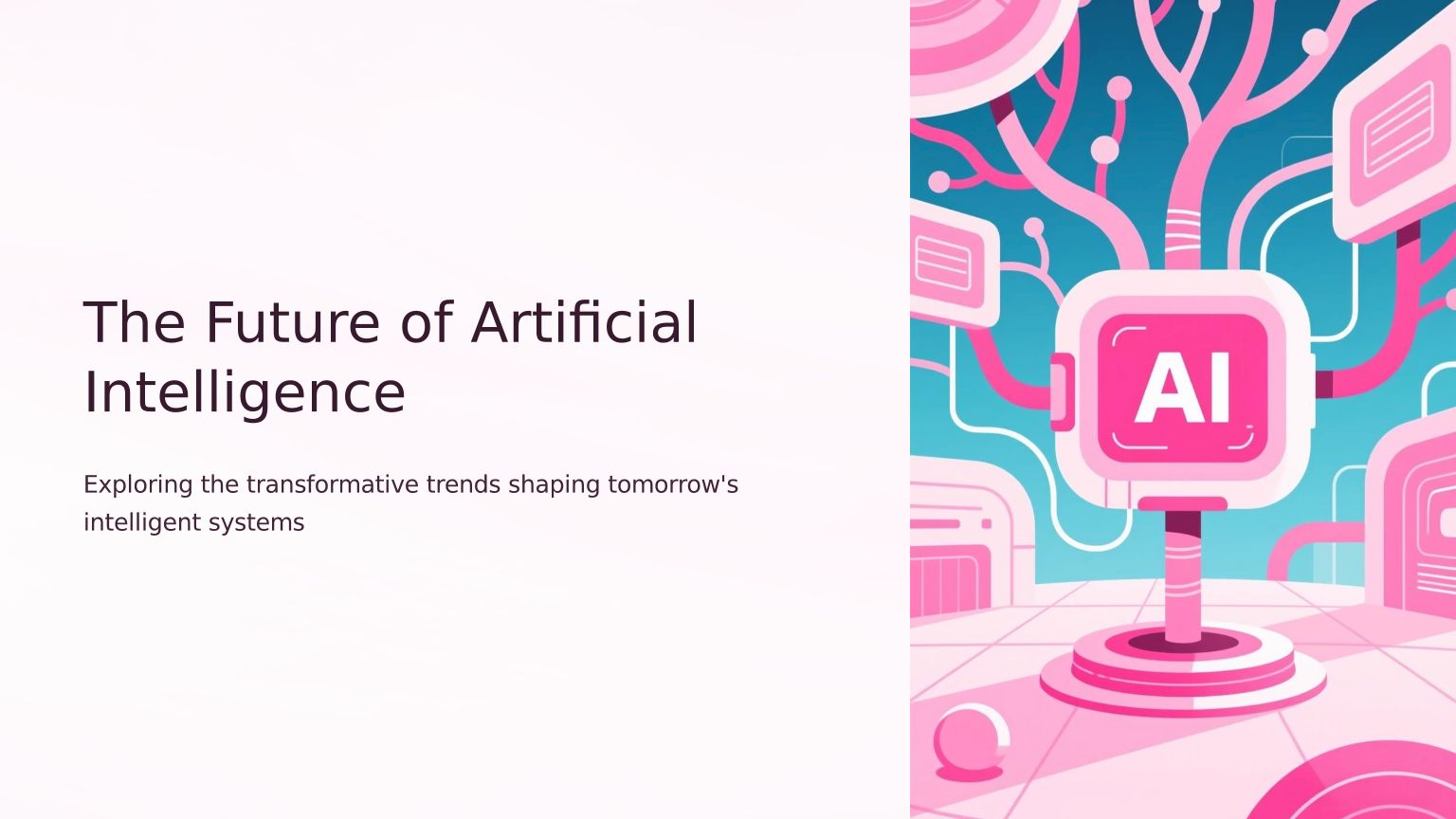 The Future of Artificial Intelligence

Exploring the transformative trends shaping tomorrow's intelligent systems

AI